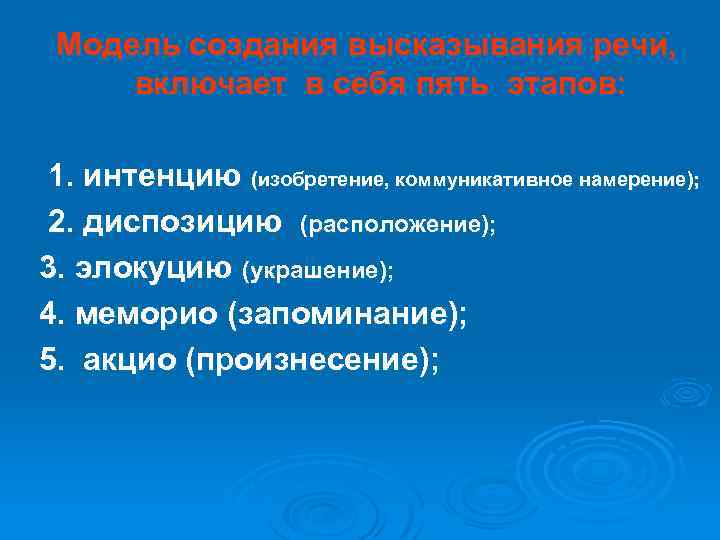 Модель создания высказывания речи, включает в себя пять этапов:

1. интенцию (изобретение, коммуникативное намерение);
2. диспозицию (расположение);
3. элокуцию (украшение);
4. меморио (запоминание);
5. акцио (произнесение);